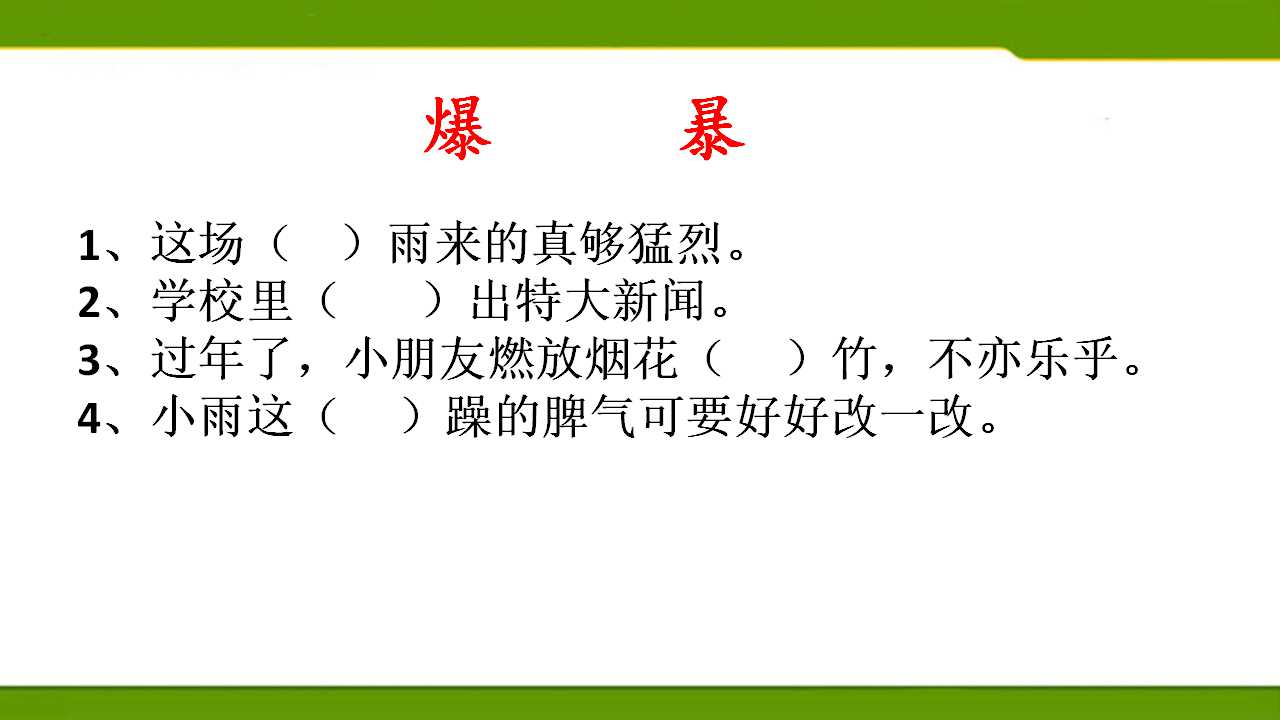 爆　　暴

1、这场（　）雨来的真够猛烈。
2、学校里（　）出特大新闻。
3、过年了，小朋友燃放烟花（　）竹，不亦乐乎。
4、小雨这（　）躁的脾气可要好好改一改。